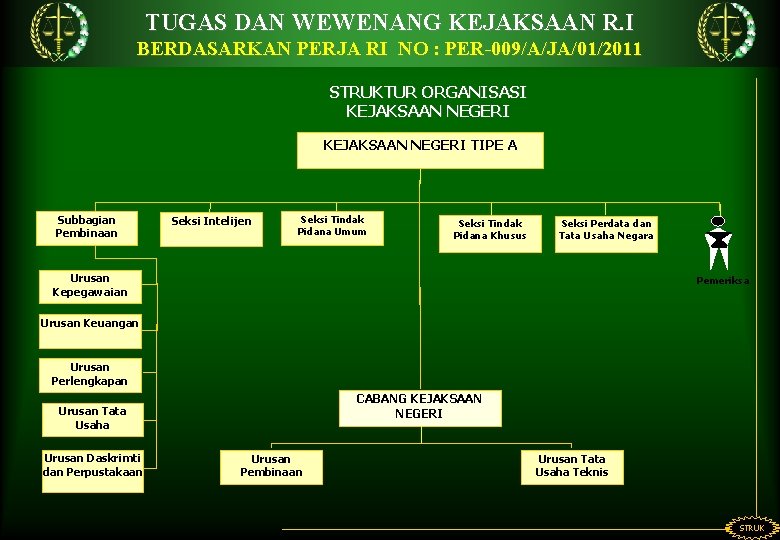 TUGAS DAN WEWENANG KEJAKSAAN R.I
BERDASARKAN PERJA RI NO : PER-009/A/JA/01/2011

STRUKTUR ORGANISASI
KEJAKSAAN NEGERI

KEJAKSAAN NEGERI TIPE A

Subbagian Pembinaan

Seksi Intelijen

Seksi Tindak Pidana Umum

Seksi Tindak Pidana Khusus

Seksi Perdata dan Tata Usaha Negara

Pemeriksa

Urusan Kepegawaian

Urusan Keuangan

Urusan Perlengkapan

Urusan Tata Usaha

Urusan Daskrimti dan Perpustakaan

CABANG KEJAKSAAN NEGERI

Urusan Pembinaan

Urusan Tata Usaha Teknis

STRUK